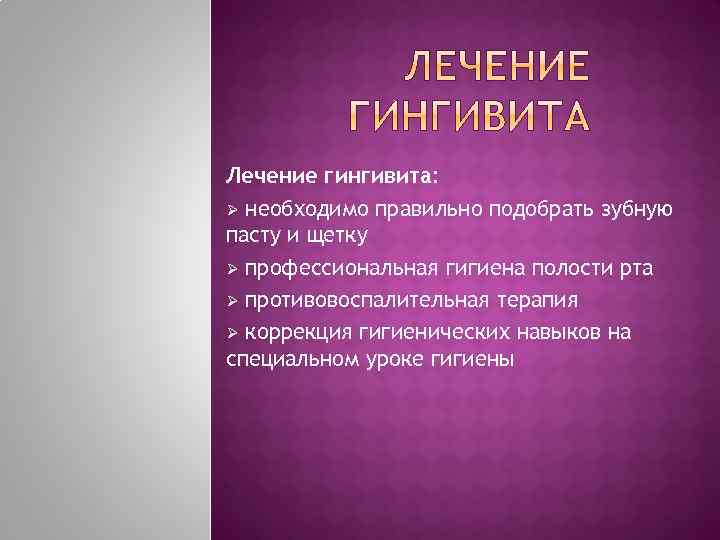 ЛЕЧЕНИЕ ГИНГИВИТА

Лечение гингивита:

➢ необходимо правильно подобрать зубную пасту и щетку

➢ профессиональная гигиена полости рта

➢ противовоспалительная терапия

➢ коррекция гигиенических навыков на специальном уроке гигиены